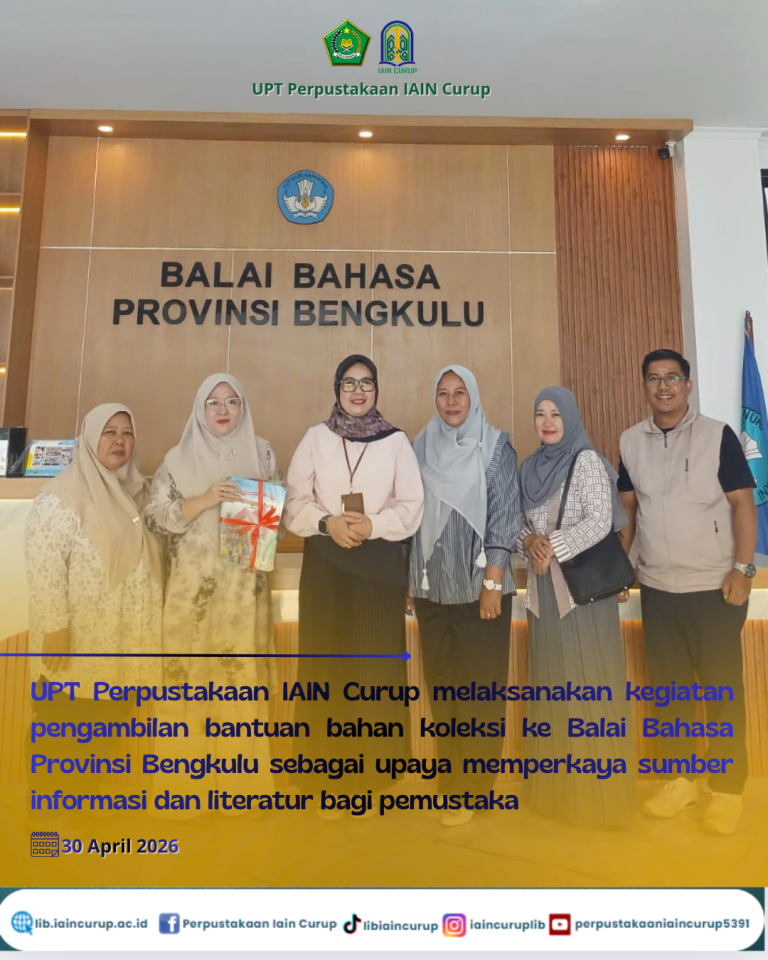 IAIN CURUP

UPT Perpustakaan IAIN Curup

BALAI BAHASA
PROVINSI BENGKULU

UPT Perpustakaan IAIN Curup melaksanakan kegiatan pengambilan bantuan bahan koleksi ke Balai Bahasa Provinsi Bengkulu sebagai upaya memperkaya sumber informasi dan literatur bagi pemustaka

30 April 2026

lib.iaincurup.ac.id Perpustakaan Iain Curup libiaincurup iaincuruplib perpustakaaniaincurup5391